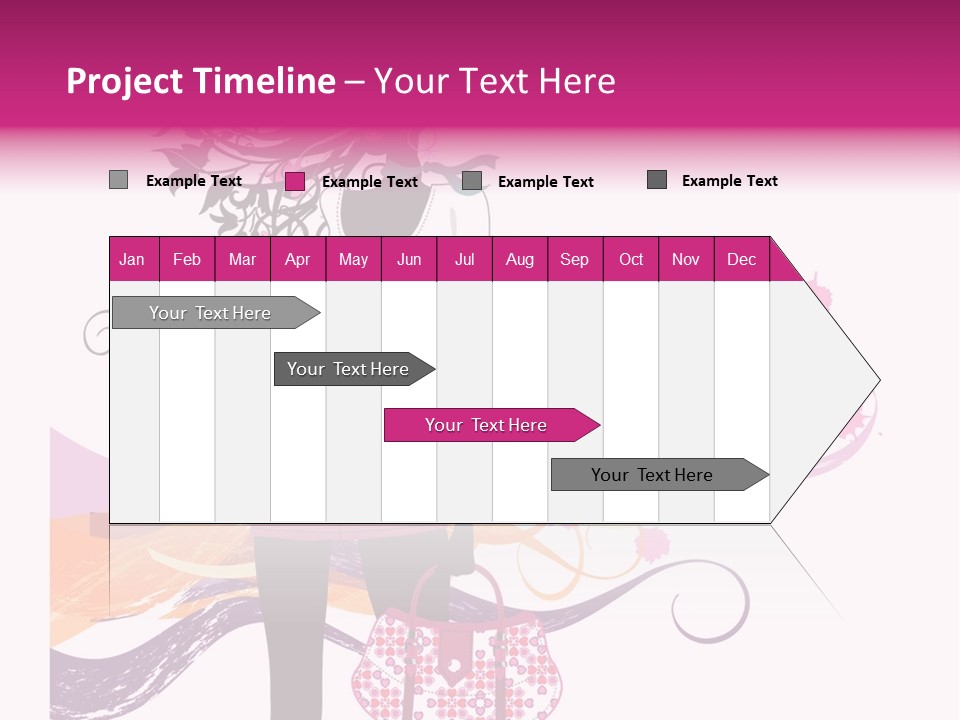 Project Timeline – Your Text Here

Example Text Example Text Example Text Example Text

| Jan | Feb | Mar | Apr | May | Jun | Jul | Aug | Sep | Oct | Nov | Dec |
|---|---|---|---|---|---|---|---|---|---|---|---|

Your Text Here

Your Text Here

Your Text Here

Your Text Here